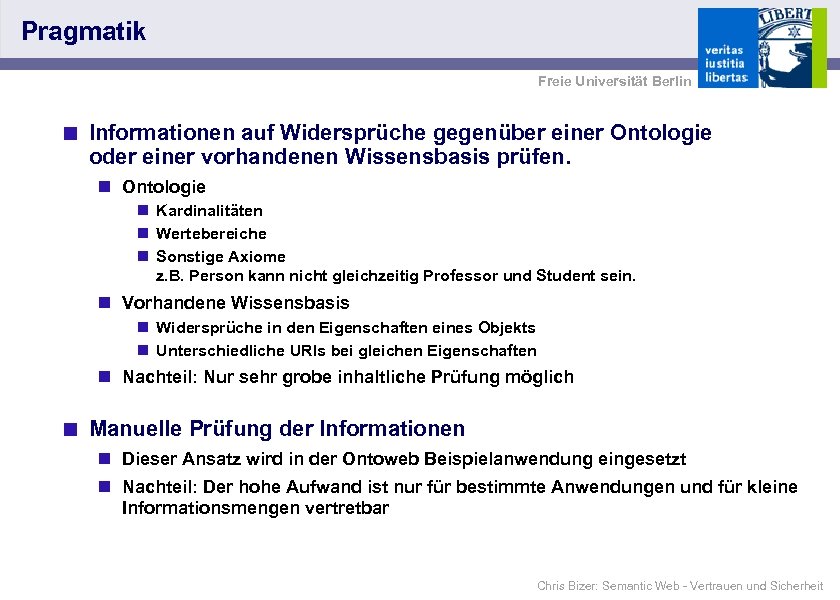 Pragmatik

veritas iustitia libertas

LIBERT

Freie Universität Berlin

Informationen auf Widersprüche gegenüber einer Ontologie oder einer vorhandenen Wissensbasis prüfen.

Ontologie

Kardinalitäten

Wertebereiche

Sonstige Axiome
z.B. Person kann nicht gleichzeitig Professor und Student sein.

Vorhandene Wissensbasis

Widersprüche in den Eigenschaften eines Objekts

Unterschiedliche URIs bei gleichen Eigenschaften

Nachteil: Nur sehr grobe inhaltliche Prüfung möglich

Manuelle Prüfung der Informationen

Dieser Ansatz wird in der Ontoweb Beispielanwendung eingesetzt

Nachteil: Der hohe Aufwand ist nur für bestimmte Anwendungen und für kleine Informationsmengen vertretbar

Chris Bizer: Semantic Web - Vertrauen und Sicherheit